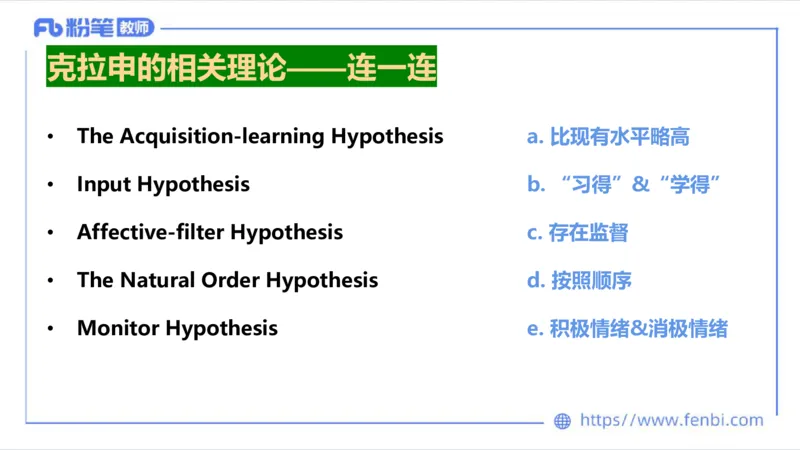 Fb 粉笔 教师

克拉申的相关理论——连一连

• The Acquisition-learning Hypothesis
• Input Hypothesis
• Affective-filter Hypothesis
• The Natural Order Hypothesis
• Monitor Hypothesis

a. 比现有水平略高
b. “习得”&“学得”
c. 存在监督
d. 按照顺序
e. 积极情绪&消极情绪

https//www.fenbi.com